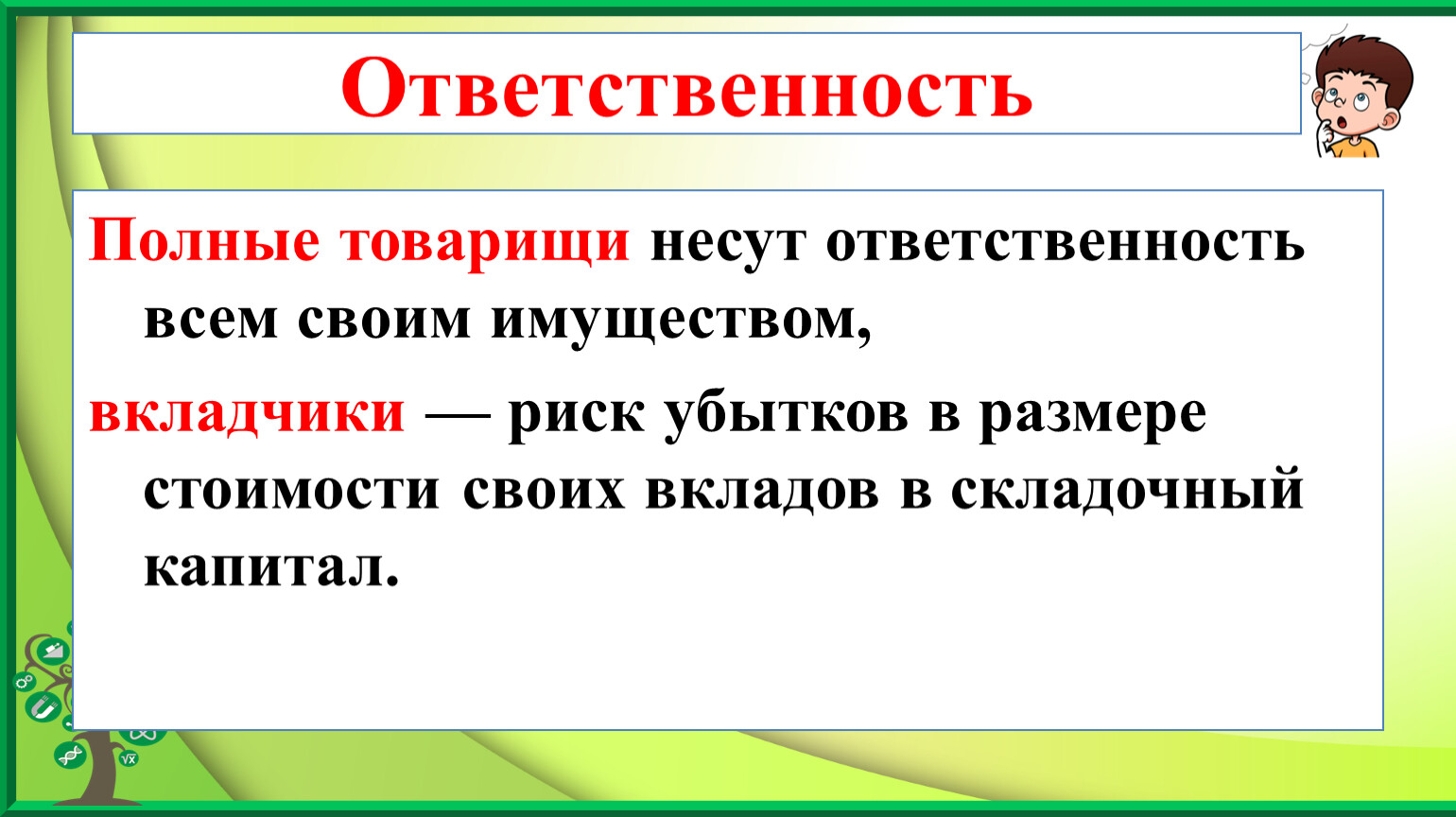 Ответственность

Полные товарищи несут ответственность всем своим имуществом,

вкладчики — риск убытков в размере стоимости своих вкладов в складочный капитал.